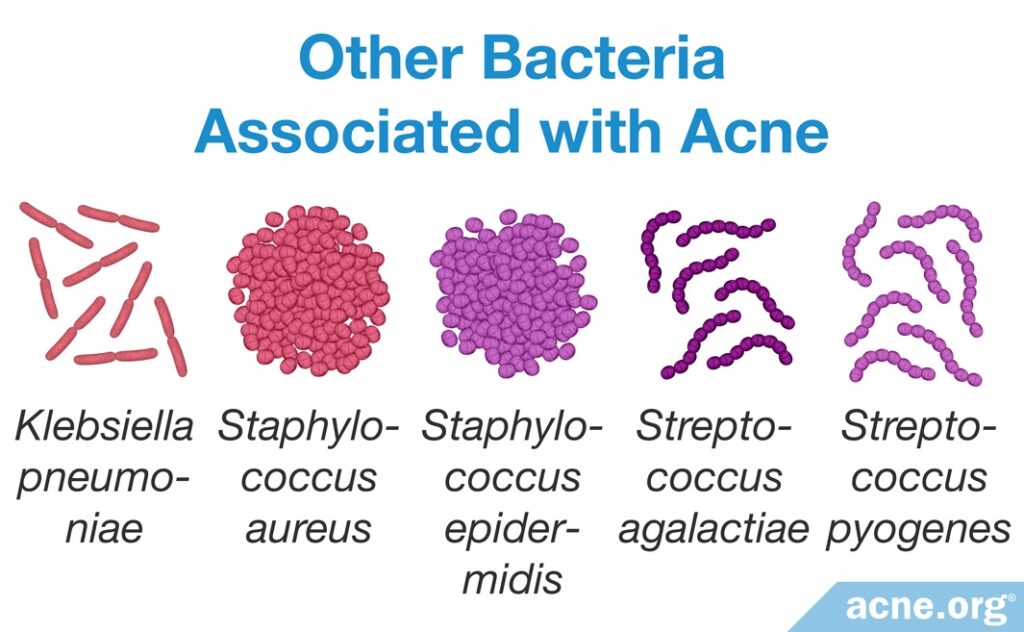 Other Bacteria Associated with Acne

Klebsiella pneumoniae

Staphylococcus aureus

Staphylococcus epidermidis

Streptococcus agalactiae

Streptococcus pyogenes

acne.org®